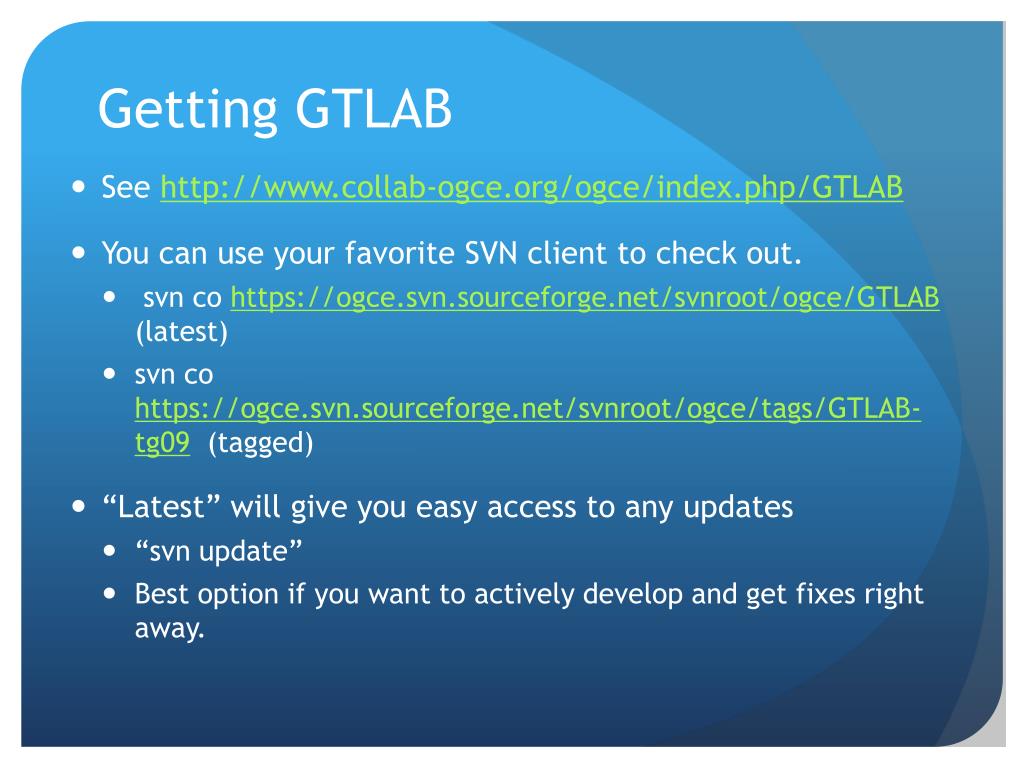 Getting GTLAB

- See http://www.collab-ogce.org/ogce/index.php/GTLAB
- You can use your favorite SVN client to check out.
  - svn co https://ogce.svn.sourceforge.net/svnroot/ogce/GTLAB (latest)
  - svn co https://ogce.svn.sourceforge.net/svnroot/ogce/tags/GTLAB-tg09 (tagged)
- “Latest” will give you easy access to any updates
  - “svn update”
  - Best option if you want to actively develop and get fixes right away.